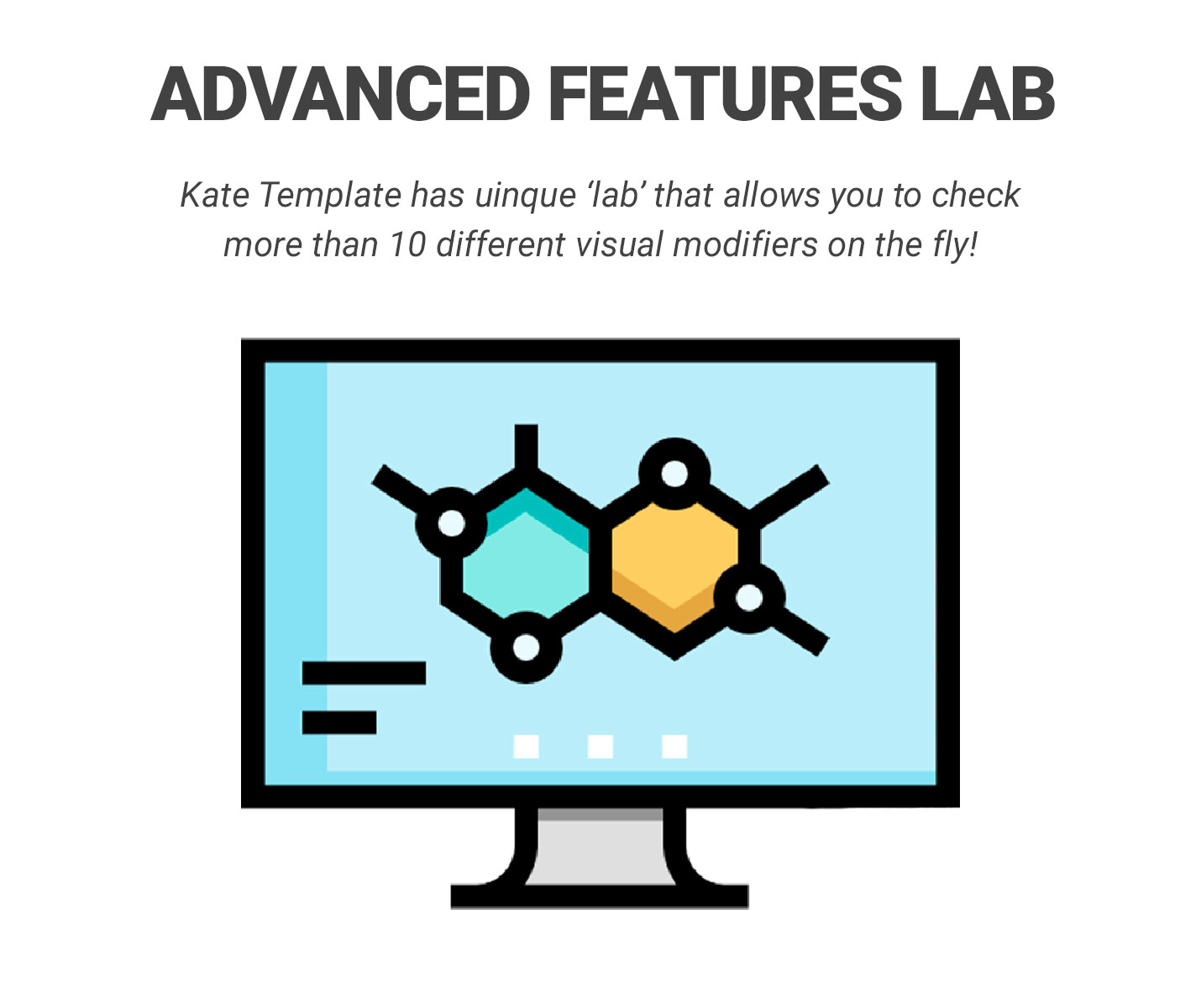 ADVANCED FEATURES LAB

Kate Template has uinque ‘lab’ that allows you to check more than 10 different visual modifiers on the fly!